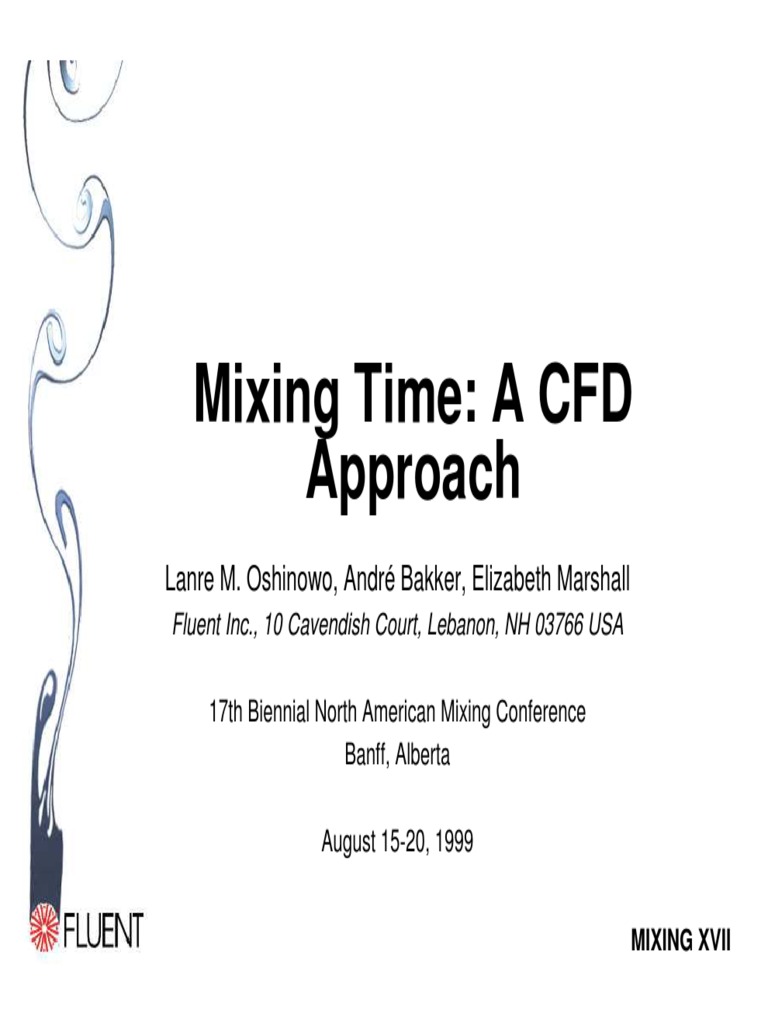 Mixing Time: A CFD Approach

Lanre M. Oshinowo, André Bakker, Elizabeth Marshall

Fluent Inc., 10 Cavendish Court, Lebanon, NH 03766 USA

17th Biennial North American Mixing Conference

Banff, Alberta

August 15-20, 1999

FLUENT

MIXING XVII